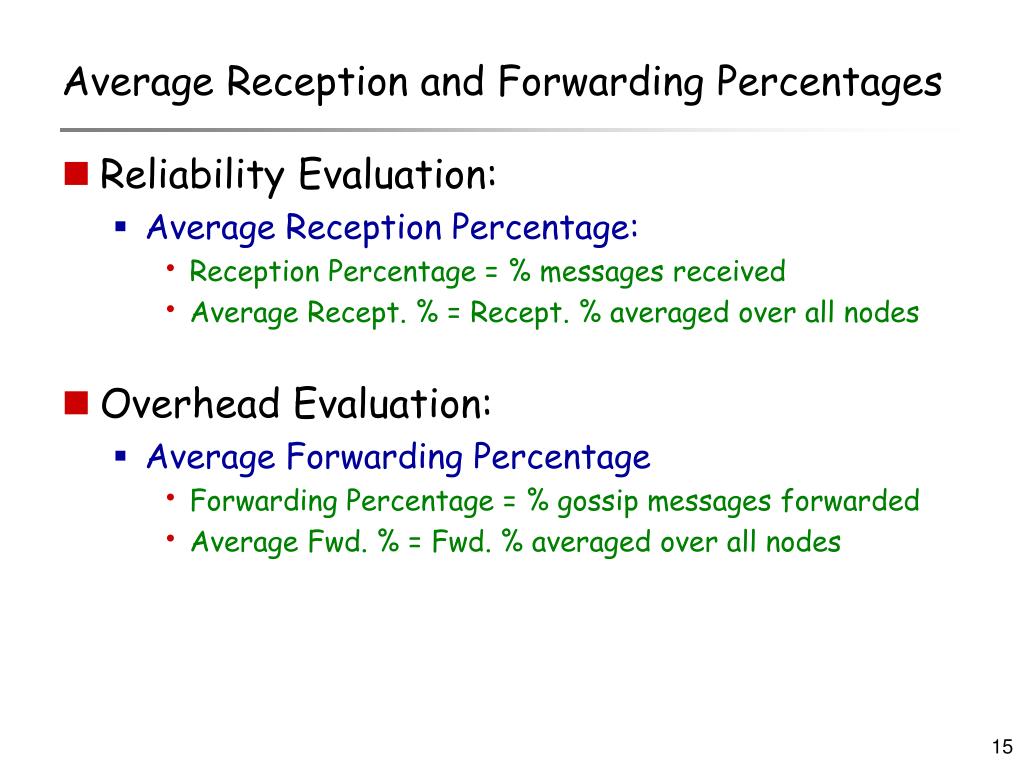 Average Reception and Forwarding Percentages

Reliability Evaluation:

Average Reception Percentage:

Reception Percentage = % messages received

Average Recept. % = Recept. % averaged over all nodes

Overhead Evaluation:

Average Forwarding Percentage

Forwarding Percentage = % gossip messages forwarded

Average Fwd. % = Fwd. % averaged over all nodes

15